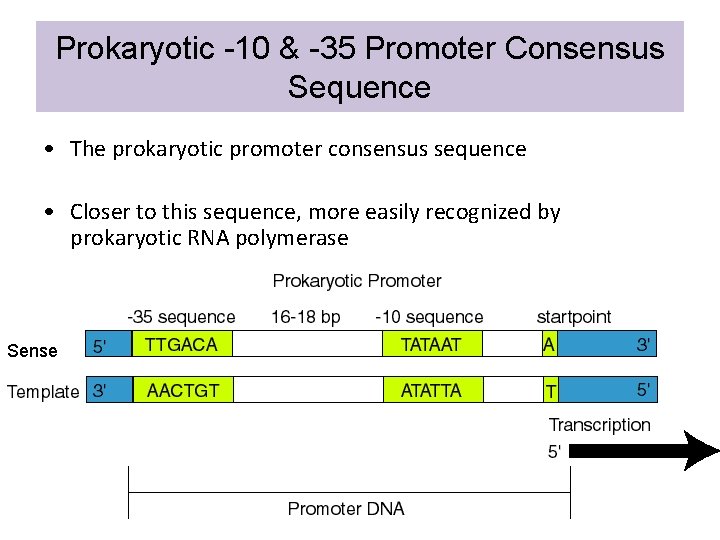 Prokaryotic -10 & -35 Promoter Consensus Sequence

• The prokaryotic promoter consensus sequence

• Closer to this sequence, more easily recognized by prokaryotic RNA polymerase

Prokaryotic Promoter

-35 sequence 16-18 bp -10 sequence startpoint

Sense 5' TTGACA TATAAT A 3'

Template 3' AACTGT ATATTA T 5'

Transcription

5'

Promoter DNA